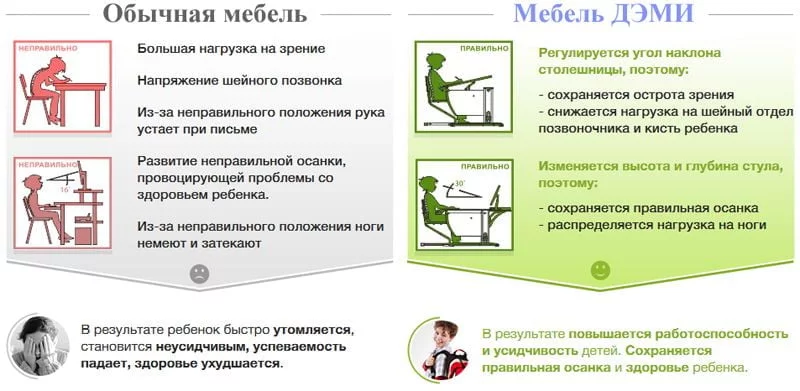 Обычная мебель

НЕПРАВИЛЬНО

Большая нагрузка на зрение

Напряжение шейного позвонка

Из-за неправильного положения рука устает при письме

НЕПРАВИЛЬНО

16°

Развитие неправильной осанки, провоцирующей проблемы со здоровьем ребенка.

Из-за неправильного положения ноги немеют и затекают

В результате ребенок быстро утомляется, становится неусидчивым, успеваемость падает, здоровье ухудшается.

Мебель ДЭМИ

ПРАВИЛЬНО

Регулируется угол наклона столешницы, поэтому:

- сохраняется острота зрения
- снижается нагрузка на шейный отдел позвоночника и кисть ребенка

ПРАВИЛЬНО

30°

Изменяется высота и глубина стула, поэтому:

- сохраняется правильная осанка
- распределяется нагрузка на ноги

В результате повышается работоспособность и усидчивость детей. Сохраняется правильная осанка и здоровье ребенка.